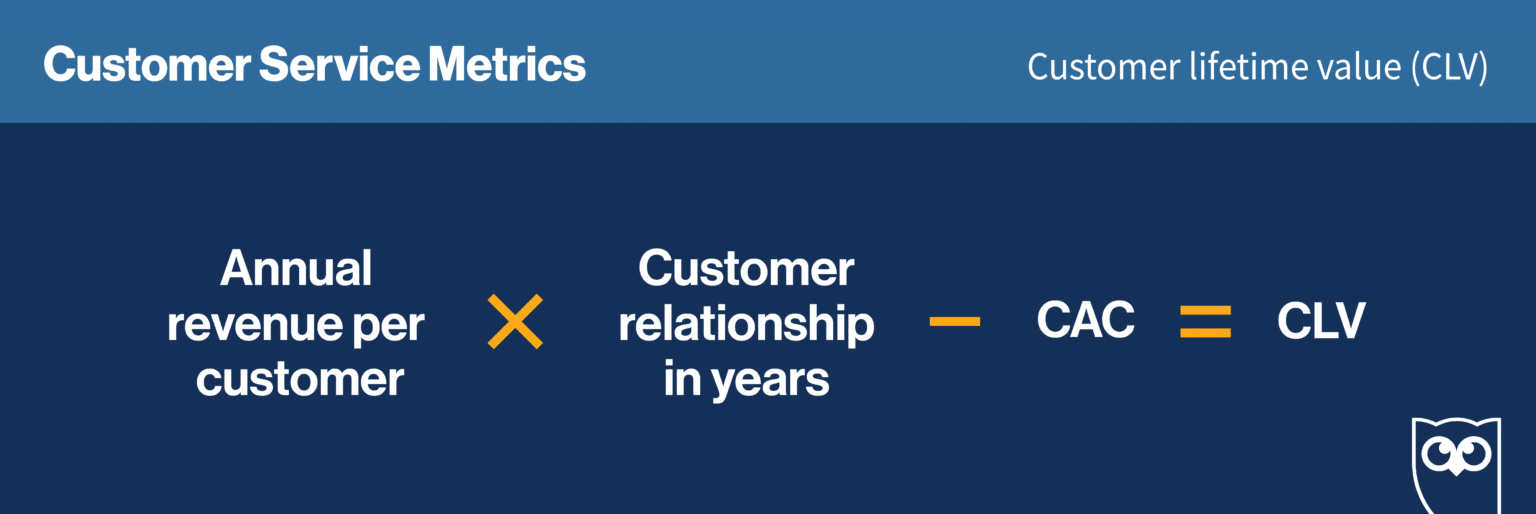 Customer Service Metrics

Customer lifetime value (CLV)

Annual revenue per customer × Customer relationship in years − CAC = CLV